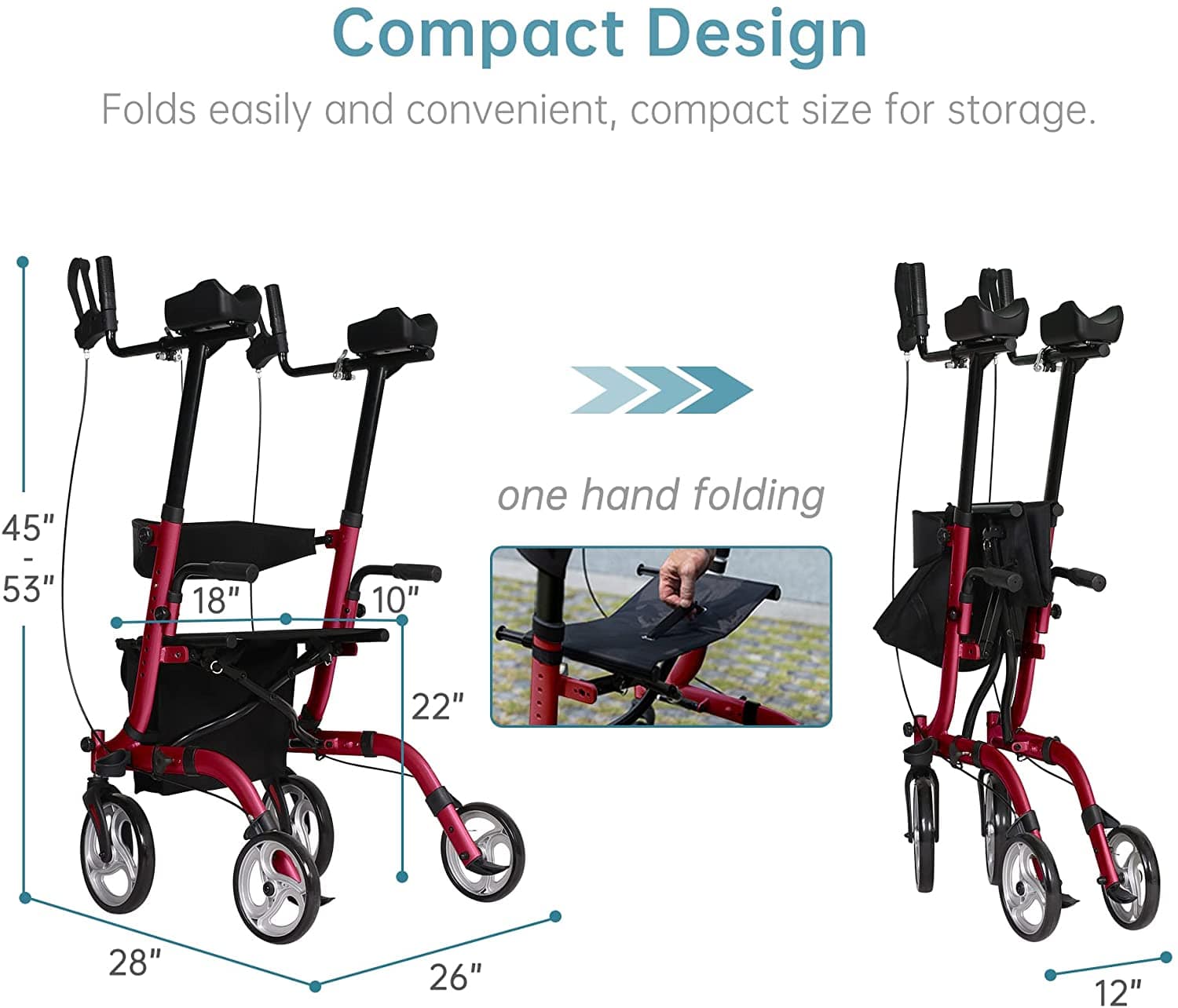 Compact Design

Folds easily and convenient, compact size for storage.

45"
-
53"

18"

10"

22"

28"

26"

one hand folding

12"